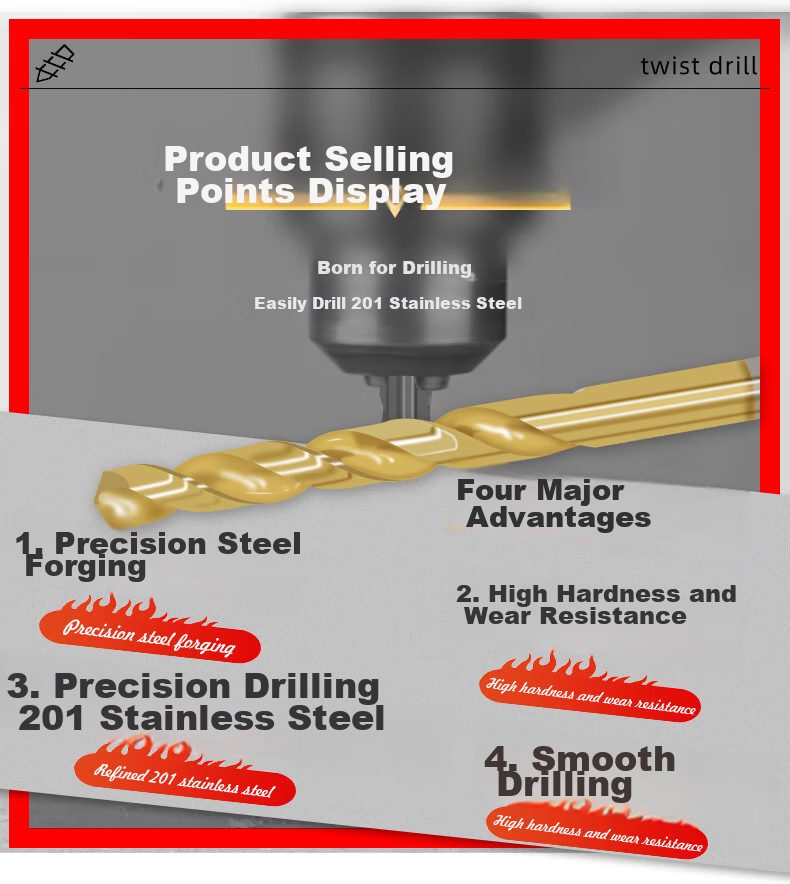 twist drill

Product Selling Points Display

Born for Drilling

Easily Drill 201 Stainless Steel

Four Major Advantages

1. Precision Steel Forging

Precision steel forging

2. High Hardness and Wear Resistance

High hardness and wear resistance

3. Precision Drilling 201 Stainless Steel

Refined 201 stainless steel

4. Smooth Drilling

High hardness and wear resistance